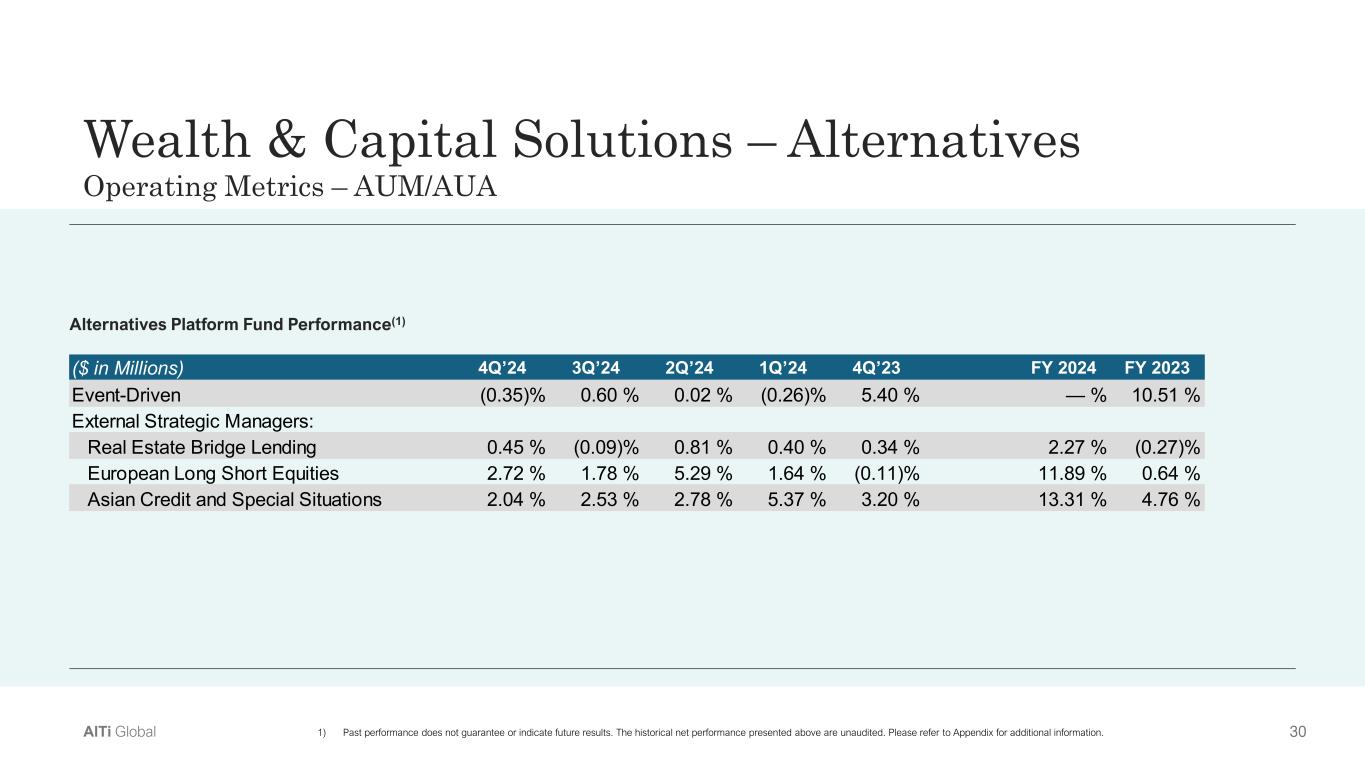 Wealth & Capital Solutions – Alternatives
Operating Metrics – AUM/AUA

Alternatives Platform Fund Performance$^{(1)}$

| ($ in Millions) | 4Q'24 | 3Q'24 | 2Q'24 | 1Q'24 | 4Q'23 | FY 2024 | FY 2023 |
|---|---|---|---|---|---|---|---|
| Event-Driven | (0.35)% | 0.60 % | 0.02 % | (0.26)% | 5.40 % | — % | 10.51 % |
| External Strategic Managers: | | | | | | | |
| Real Estate Bridge Lending | 0.45 % | (0.09)% | 0.81 % | 0.40 % | 0.34 % | 2.27 % | (0.27)% |
| European Long Short Equities | 2.72 % | 1.78 % | 5.29 % | 1.64 % | (0.11)% | 11.89 % | 0.64 % |
| Asian Credit and Special Situations | 2.04 % | 2.53 % | 2.78 % | 5.37 % | 3.20 % | 13.31 % | 4.76 % |

AlTi Global

1) Past performance does not guarantee or indicate future results. The historical net performance presented above are unaudited. Please refer to Appendix for additional information.

30